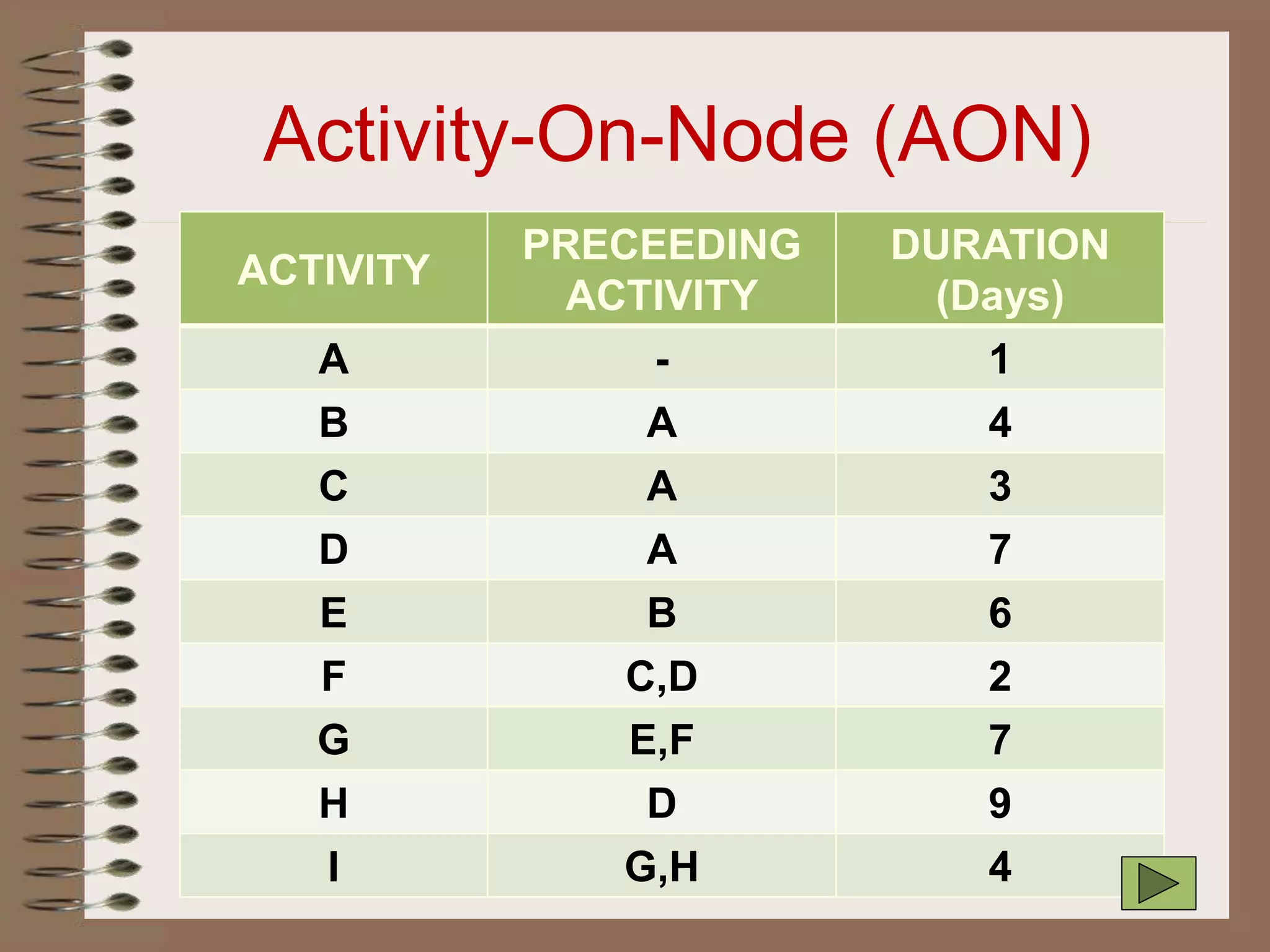 Activity-On-Node (AON)

| ACTIVITY | PRECEEDING ACTIVITY | DURATION (Days) |
|---|---|---|
| A | - | 1 |
| B | A | 4 |
| C | A | 3 |
| D | A | 7 |
| E | B | 6 |
| F | C,D | 2 |
| G | E,F | 7 |
| H | D | 9 |
| I | G,H | 4 |